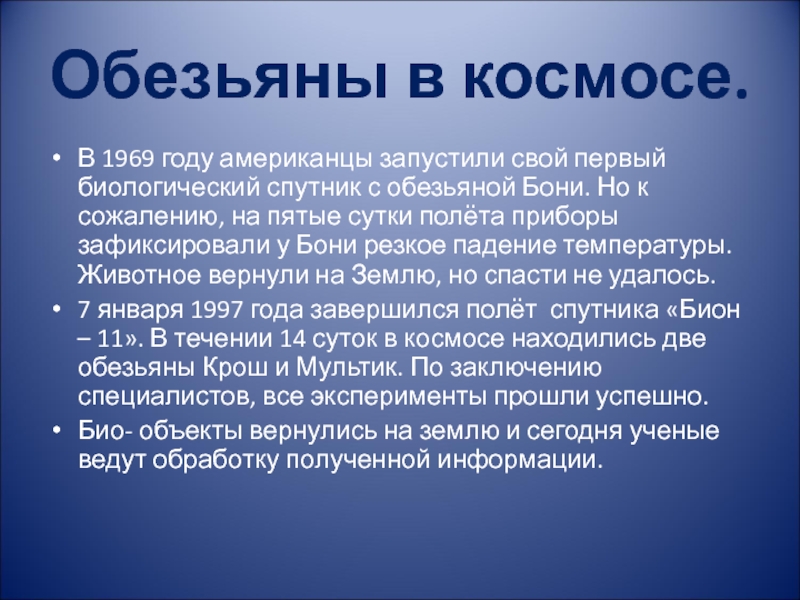 Обезьяны в космосе.

• В 1969 году американцы запустили свой первый биологический спутник с обезьяной Бони. Но к сожалению, на пятые сутки полёта приборы зафиксировали у Бони резкое падение температуры. Животное вернули на Землю, но спасти не удалось.

• 7 января 1997 года завершился полёт спутника «Бион – 11». В течении 14 суток в космосе находились две обезьяны Крош и Мультик. По заключению специалистов, все эксперименты прошли успешно.

• Био- объекты вернулись на землю и сегодня ученые ведут обработку полученной информации.